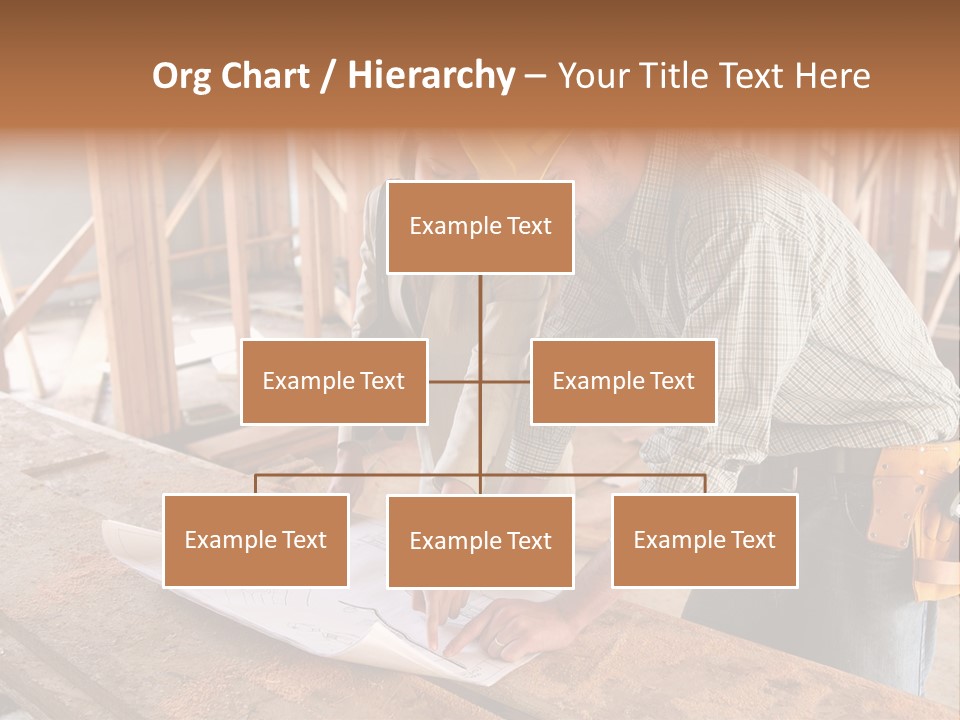 Org Chart / Hierarchy – Your Title Text Here

Example Text

Example Text

Example Text

Example Text

Example Text

Example Text